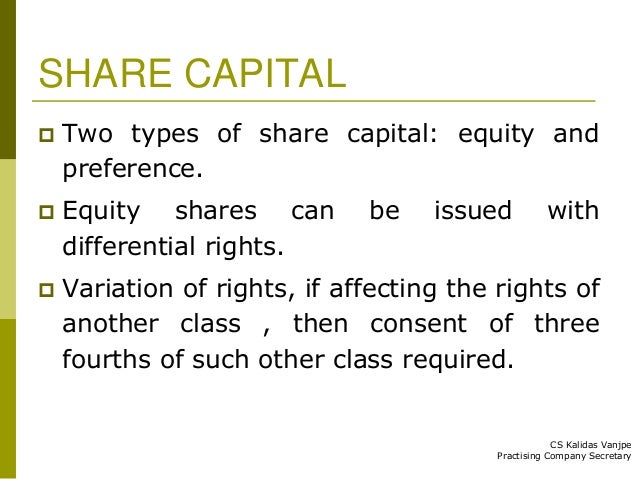 SHARE CAPITAL

Two types of share capital: equity and preference.

Equity shares can be issued with differential rights.

Variation of rights, if affecting the rights of another class , then consent of three fourths of such other class required.

CS Kalidas Vanjpe
Practising Company Secretary